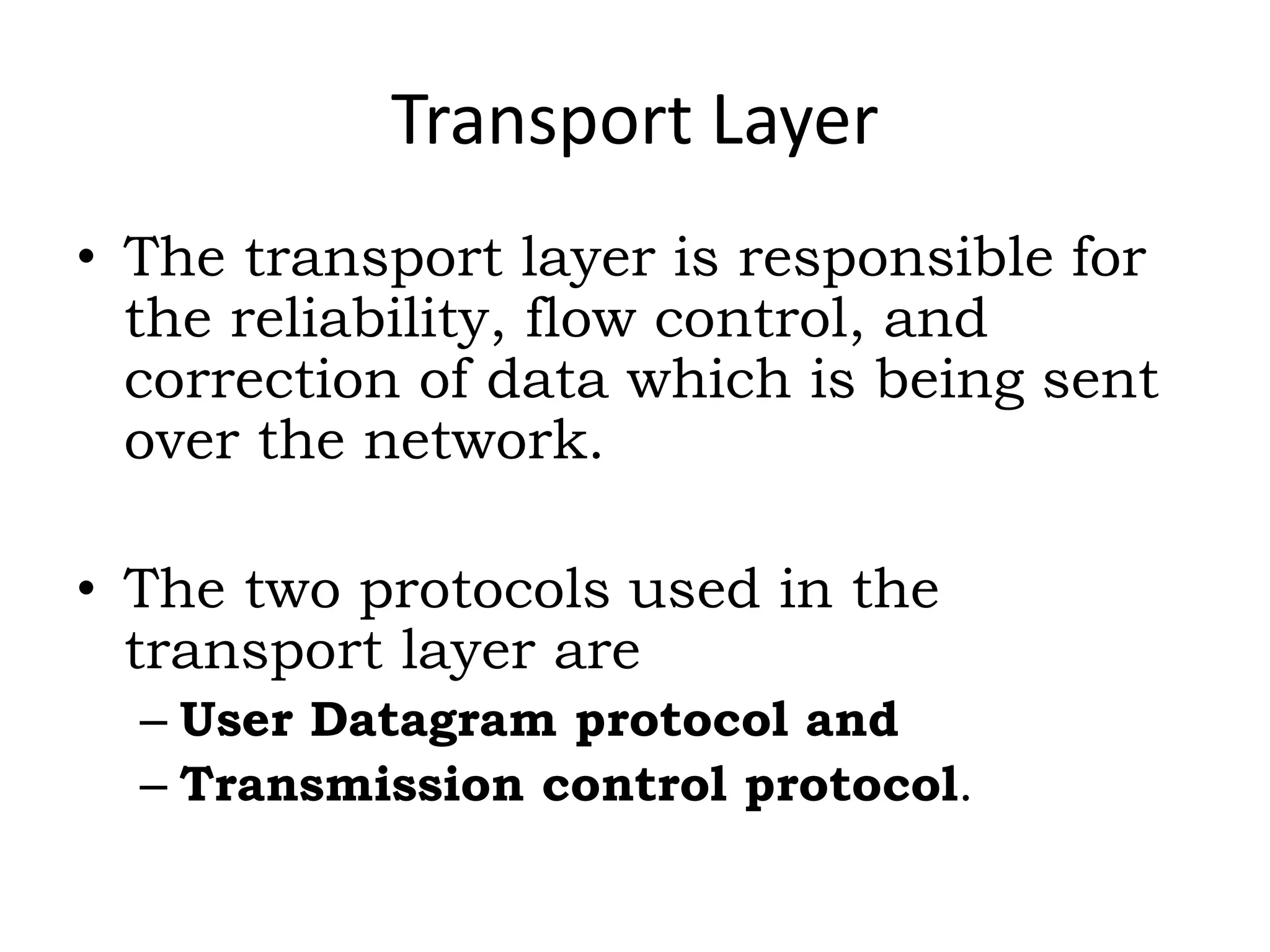 Transport Layer

• The transport layer is responsible for the reliability, flow control, and correction of data which is being sent over the network.

• The two protocols used in the transport layer are
– User Datagram protocol and
– Transmission control protocol.